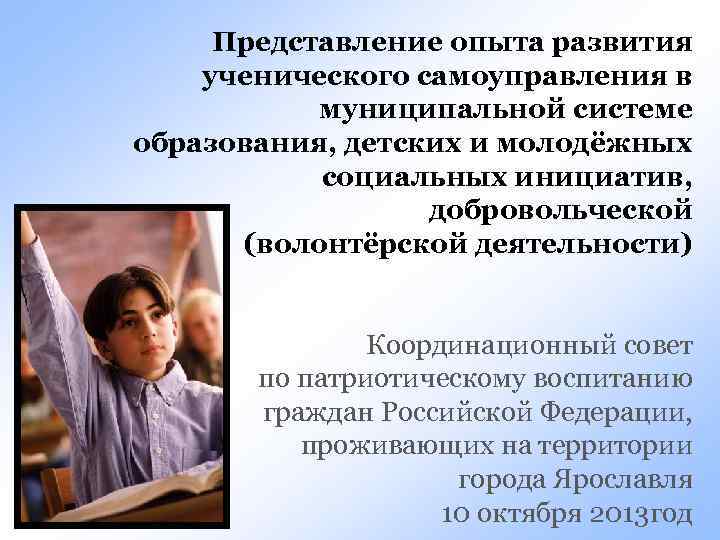 Представление опыта развития ученического самоуправления в муниципальной системе образования, детских и молодёжных социальных инициатив, добровольческой (волонтёрской деятельности)

Координационный совет по патриотическому воспитанию граждан Российской Федерации, проживающих на территории города Ярославля 10 октября 2013год